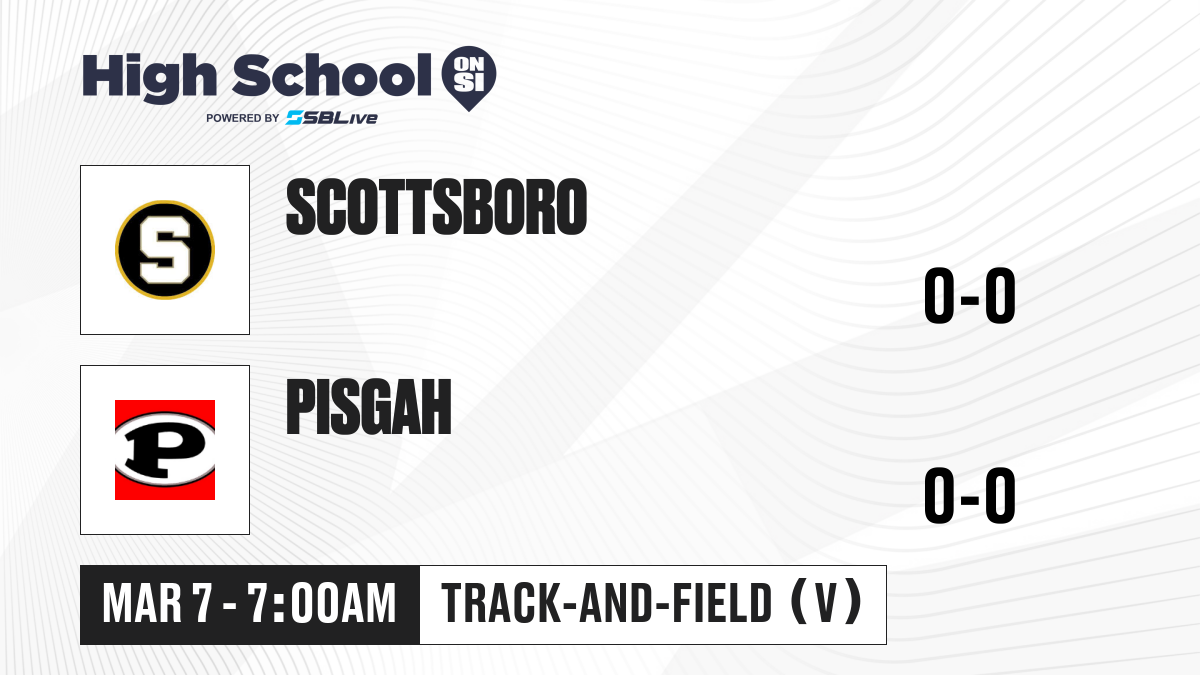 High School ON SI
POWERED BY SBLive

S

SCOTTSBORO

0-0

P

PISGAH

0-0

MAR 7 - 7:00AM

TRACK-AND-FIELD (V)